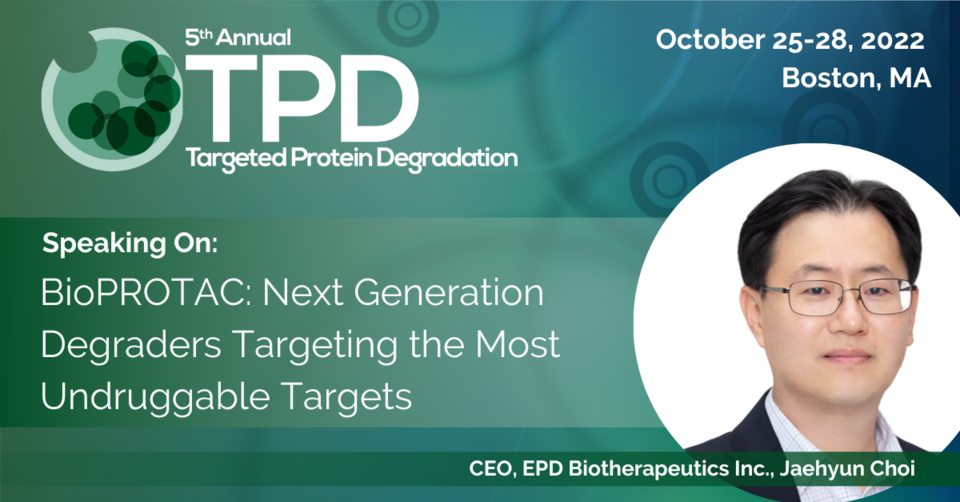 5th Annual
TPD
Targeted Protein Degradation

October 25-28, 2022
Boston, MA

Speaking On:
BioPROTAC: Next Generation Degraders Targeting the Most Undruggable Targets

CEO, EPD Biotherapeutics Inc., Jaehyun Choi